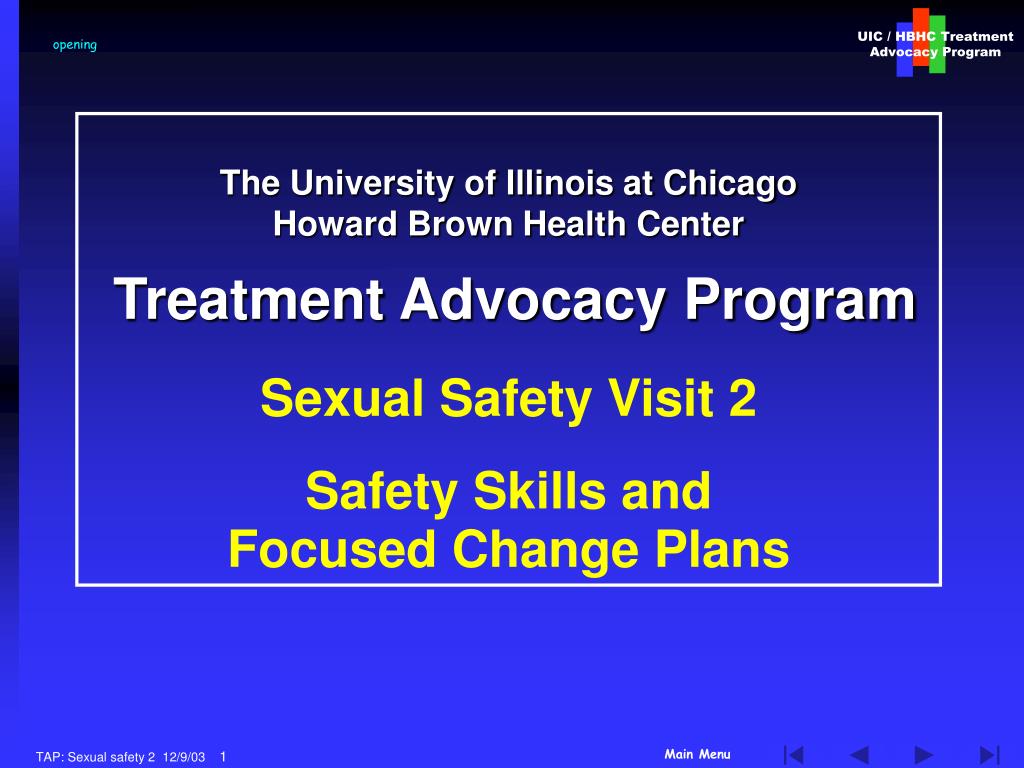 opening

UIC / HBHC Treatment Advocacy Program

The University of Illinois at Chicago
Howard Brown Health Center

Treatment Advocacy Program

Sexual Safety Visit 2

Safety Skills and
Focused Change Plans

TAP: Sexual safety 2 12/9/03 1

Main Menu